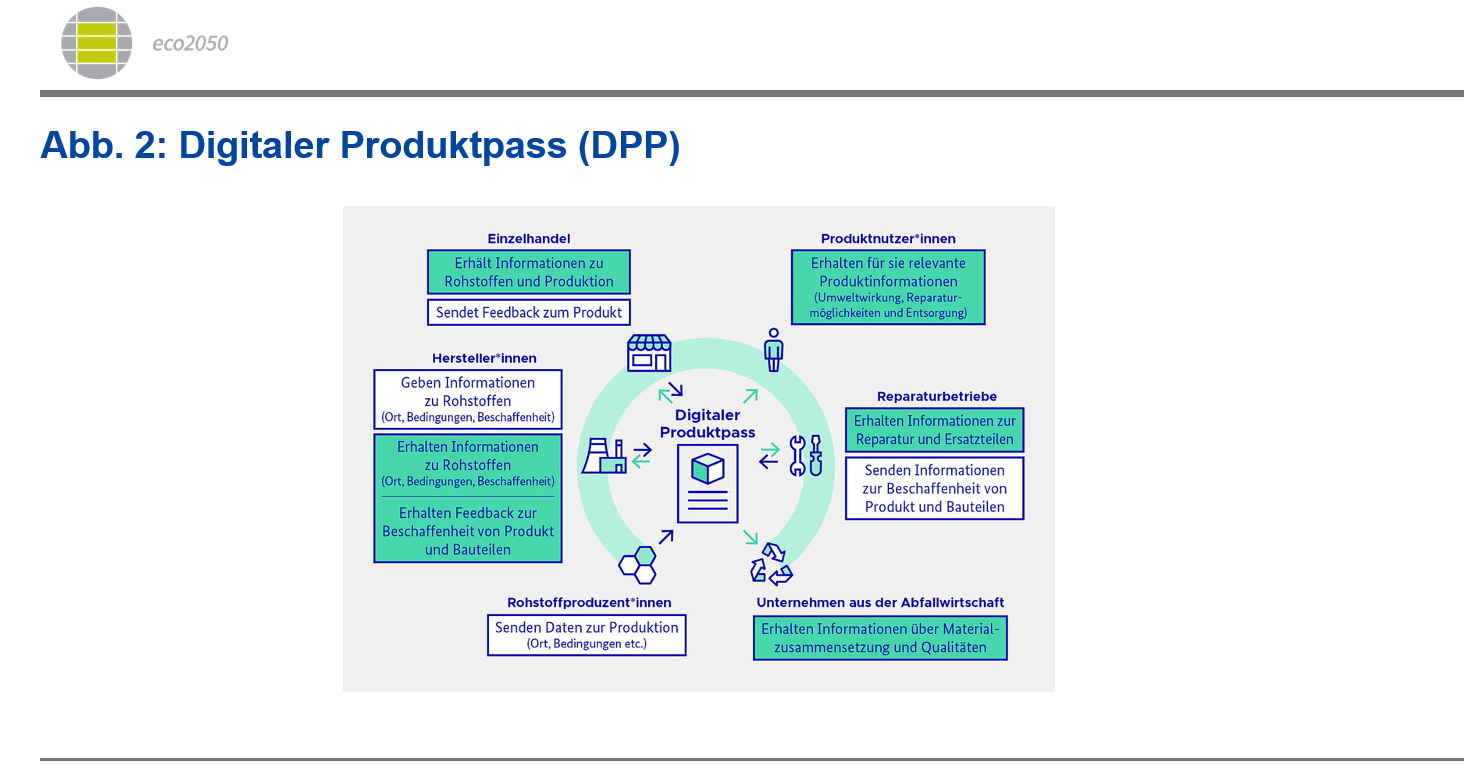 eco2050

Abb. 2: Digitaler Produktpass (DPP)

Einzelhandel

Erhält Informationen zu Rohstoffen und Produktion

Sendet Feedback zum Produkt

Produktnutzer*innen

Erhalten für sie relevante Produktinformationen (Umweltwirkung, Reparaturmöglichkeiten und Entsorgung)

Hersteller*innen

Geben Informationen zu Rohstoffen (Ort, Bedingungen, Beschaffenheit)

Erhalten Informationen zu Rohstoffen (Ort, Bedingungen, Beschaffenheit)

Erhalten Feedback zur Beschaffenheit von Produkt und Bauteilen

Digitaler Produktpass

Reparaturbetriebe

Erhalten Informationen zur Reparatur und Ersatzteilen

Senden Informationen zur Beschaffenheit von Produkt und Bauteilen

Rohstoffproduzent*innen

Senden Daten zur Produktion (Ort, Bedingungen etc.)

Unternehmen aus der Abfallwirtschaft

Erhalten Informationen über Materialzusammensetzung und Qualitäten